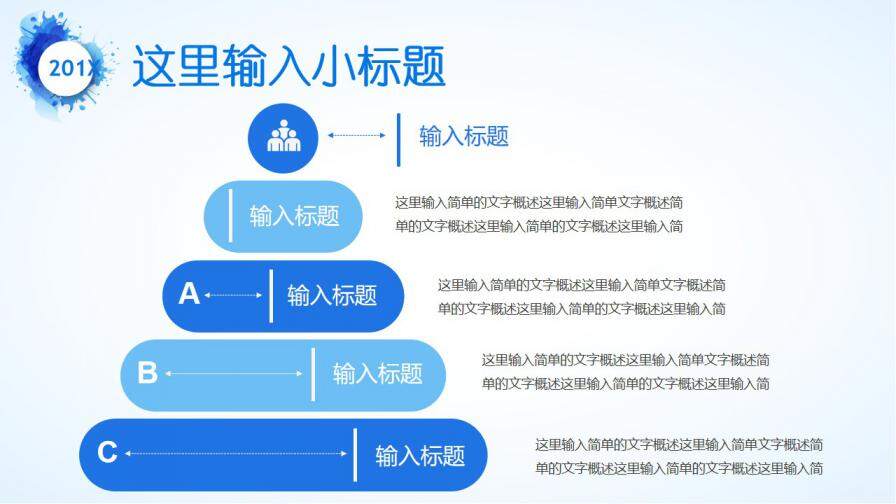 201X

这里输入小标题

输入标题

输入标题

这里输入简单的文字概述这里输入简单文字概述简单的文字概述这里输入简单的文字概述这里输入简

A

输入标题

这里输入简单的文字概述这里输入简单文字概述简单的文字概述这里输入简单的文字概述这里输入简

B

输入标题

这里输入简单的文字概述这里输入简单文字概述简单的文字概述这里输入简单的文字概述这里输入简

C

输入标题

这里输入简单的文字概述这里输入简单文字概述简单的文字概述这里输入简单的文字概述这里输入简